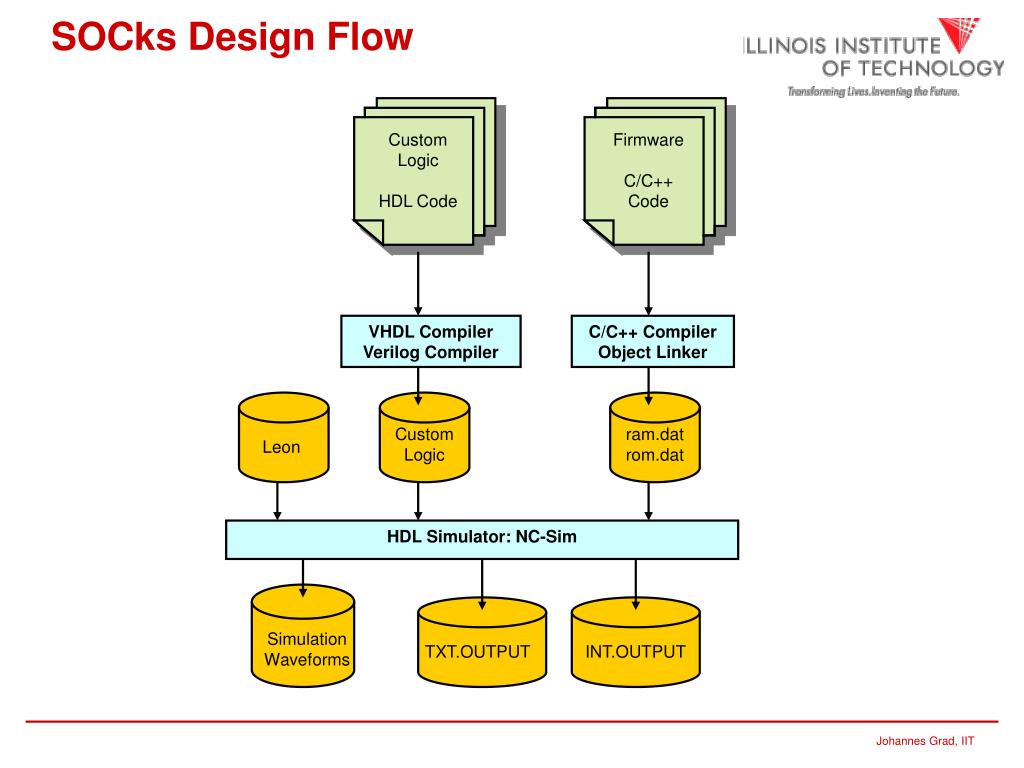 SOCks Design Flow

ILLINOIS INSTITUTE OF TECHNOLOGY
Transforming Lives.Inventing the Future.

Custom Logic

HDL Code

Firmware

C/C++ Code

VHDL Compiler
Verilog Compiler

C/C++ Compiler
Object Linker

Leon

Custom Logic

ram.dat
rom.dat

HDL Simulator: NC-Sim

Simulation Waveforms

TXT.OUTPUT

INT.OUTPUT

Johannes Grad, IIT